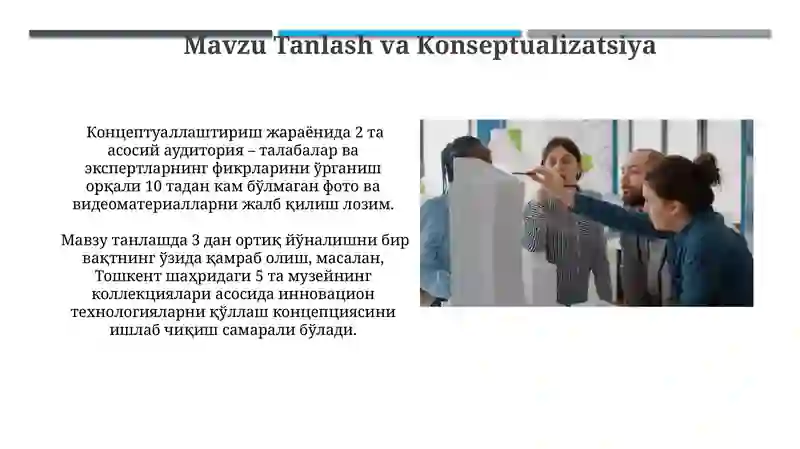 Mavzu Tanlash va Konseptualizatsiya

Концептуаллаштириш жараёнида 2 та асосий аудитория – талабалар ва экспертларнинг фикрларини ўрганиш орқали 10 тадан кам бўлмаган фото ва видеоматериалларни жалб қилиш лозим.

Мавзу танлашда 3 дан ортиқ йўналишни бир вақтнинг ўзида қамраб олиш, масалан, Тошкент шаҳридаги 5 та музейнинг коллекциялари асосида инновацион технологияларни қўллаш концепциясини ишлаб чиқиш самарали бўлади.